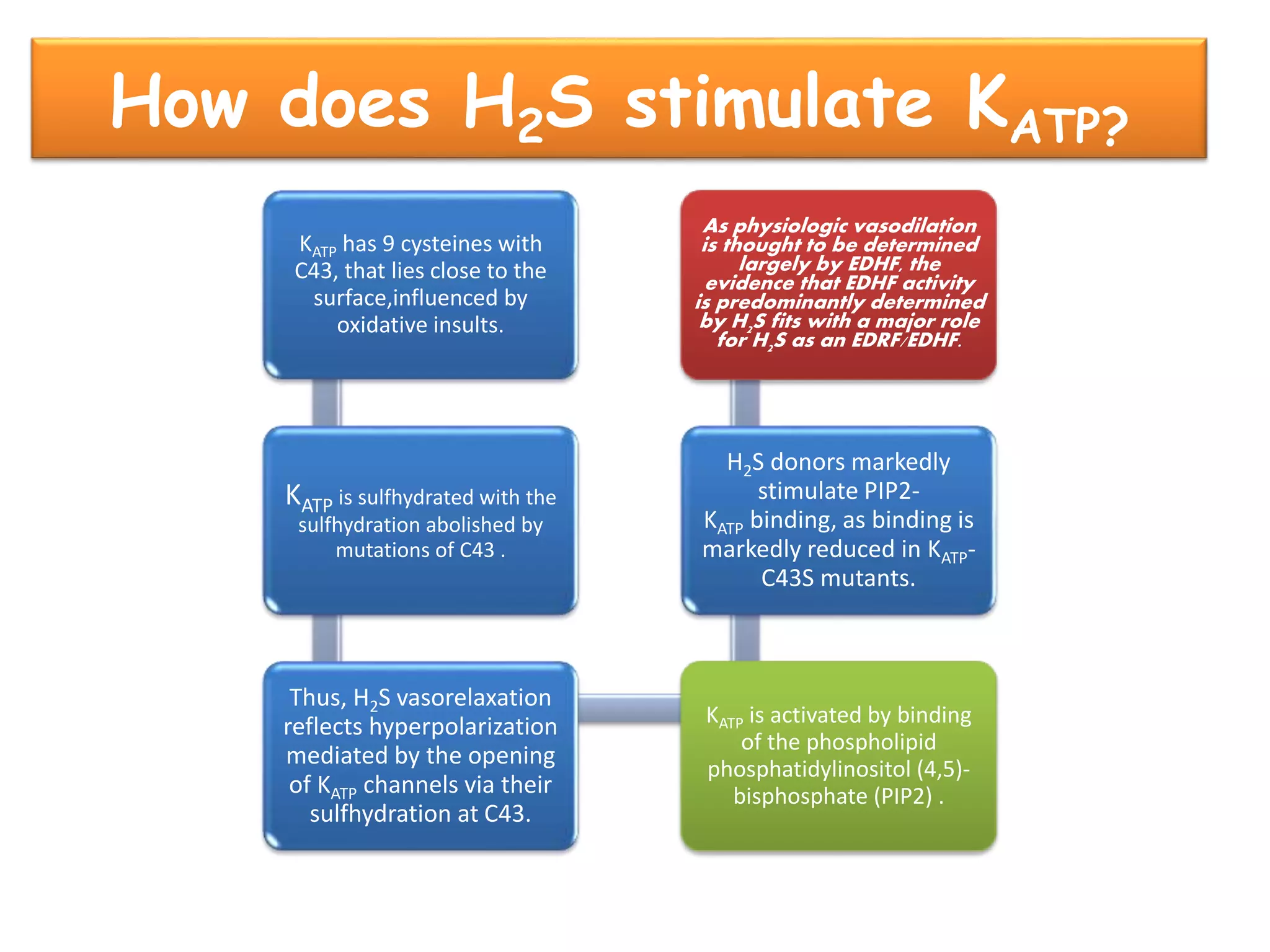 How does $H_2S$ stimulate $K_{ATP}$?

$K_{ATP}$ has 9 cysteines with C43, that lies close to the surface,influenced by oxidative insults.

$K_{ATP}$ is sulfhydrated with the sulfhydration abolished by mutations of C43 .

Thus, $H_2S$ vasorelaxation reflects hyperpolarization mediated by the opening of $K_{ATP}$ channels via their sulfhydration at C43.

$K_{ATP}$ is activated by binding of the phospholipid phosphatidylinositol (4,5)-bisphosphate (PIP2) .

$H_2S$ donors markedly stimulate PIP2-$K_{ATP}$ binding, as binding is markedly reduced in $K_{ATP}$-C43S mutants.

As physiologic vasodilation is thought to be determined largely by EDHF, the evidence that EDHF activity is predominantly determined by $H_2S$ fits with a major role for $H_2S$ as an EDRF/EDHF.